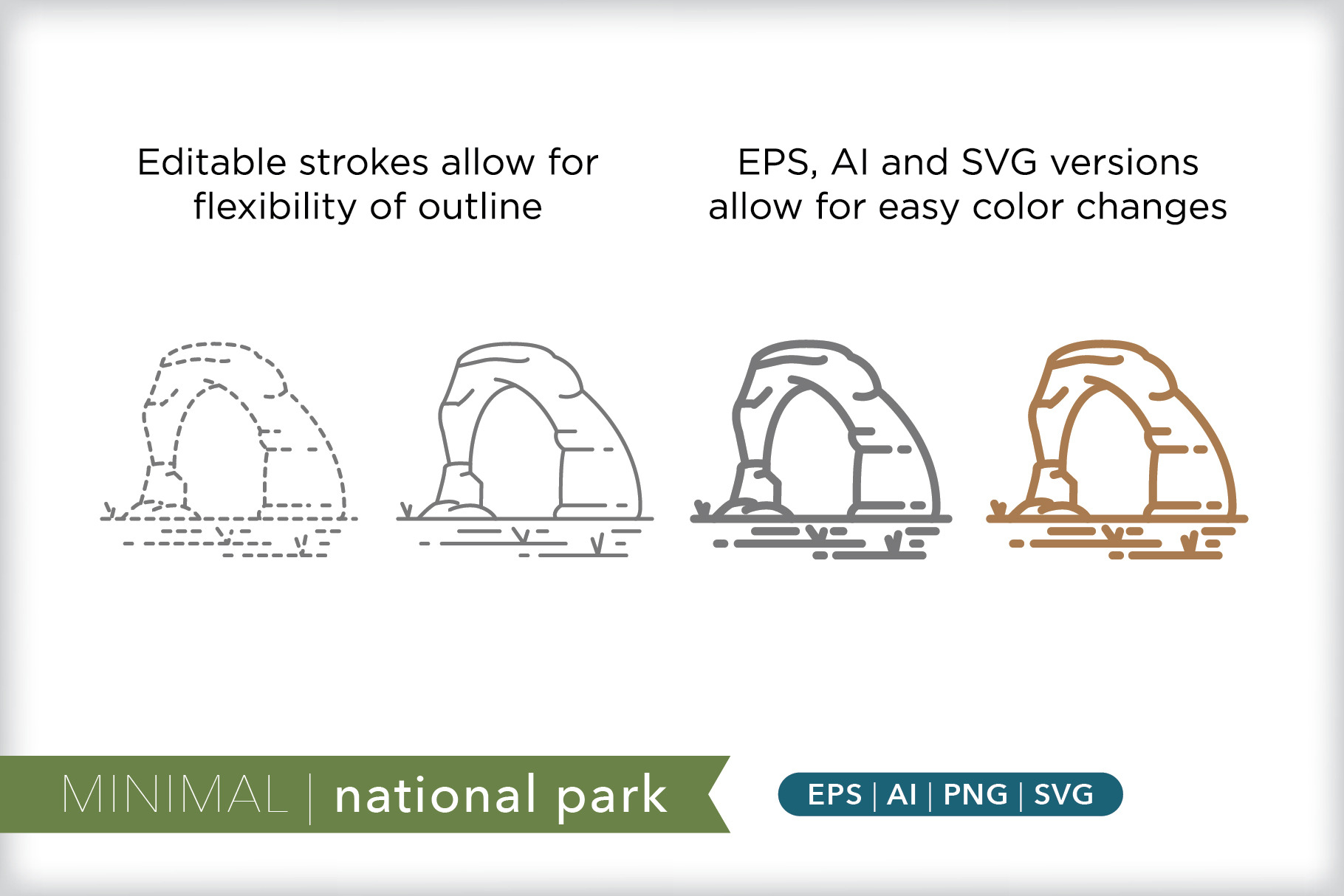 Editable strokes allow for flexibility of outline

EPS, AI and SVG versions allow for easy color changes

MINIMAL | national park

EPS | AI | PNG | SVG